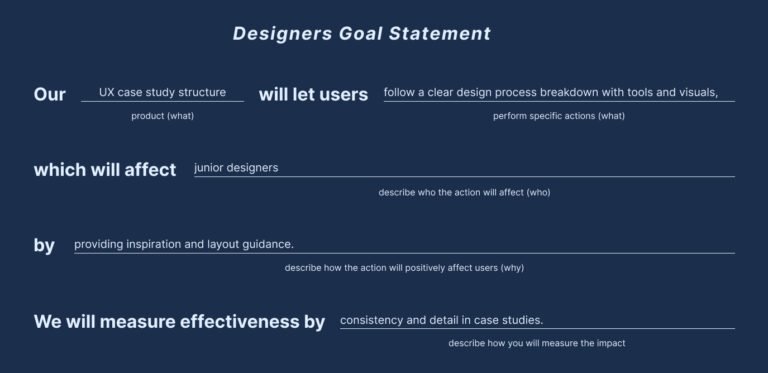 Designers Goal Statement

Our UX case study structure will let users follow a clear design process breakdown with tools and visuals,
product (what) perform specific actions (what)

which will affect junior designers
describe who the action will affect (who)

by providing inspiration and layout guidance.
describe how the action will positively affect users (why)

We will measure effectiveness by consistency and detail in case studies.
describe how you will measure the impact